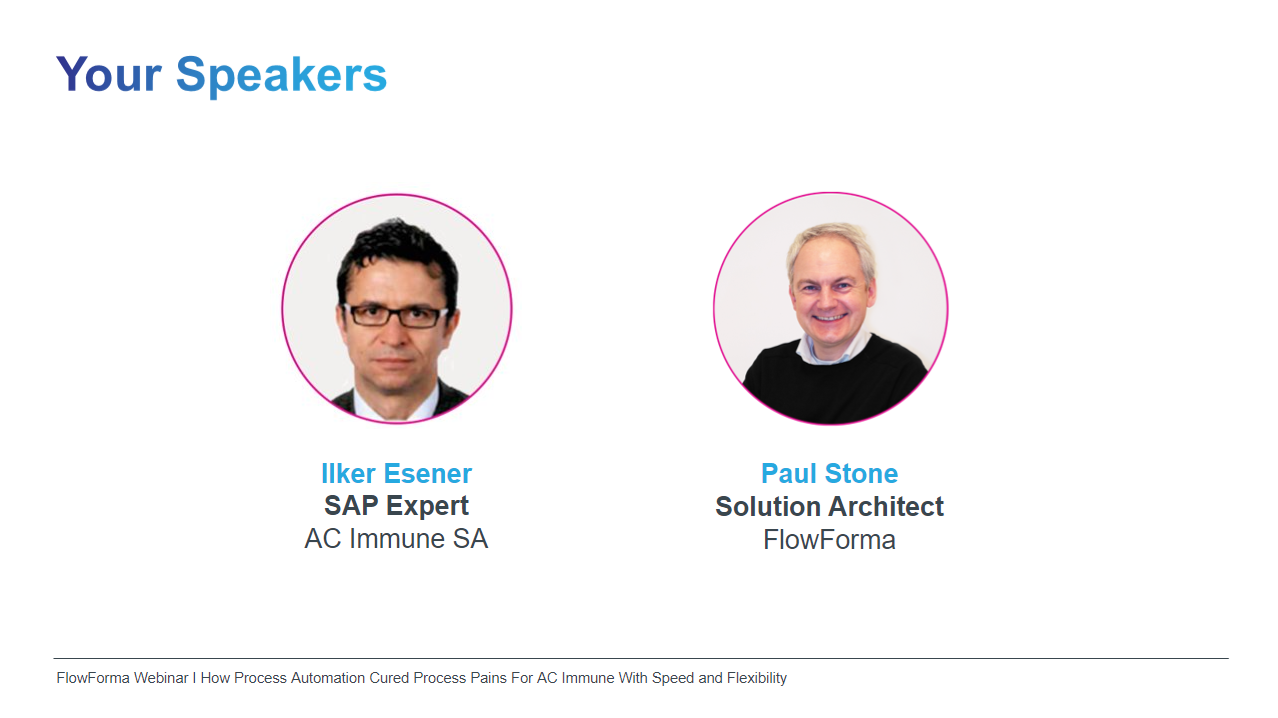 Your Speakers

Ilker Esener
SAP Expert
AC Immune SA

Paul Stone
Solution Architect
FlowForma

FlowForma Webinar I How Process Automation Cured Process Pains For AC Immune With Speed and Flexibility